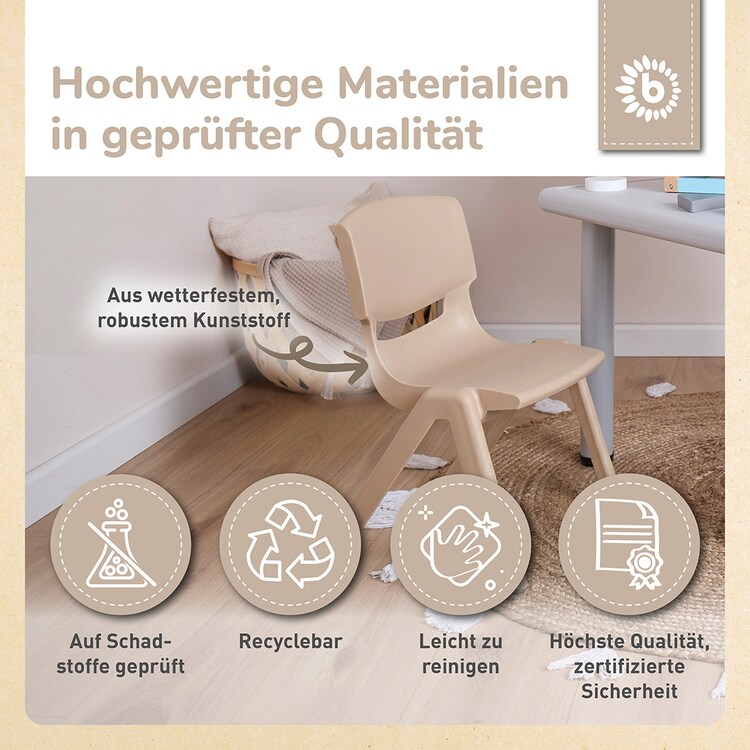 Hochwertige Materialien in geprüfter Qualität

b

Aus wetterfestem, robustem Kunststoff

Auf Schadstoffe geprüft

Recyclebar

Leicht zu reinigen

Höchste Qualität, zertifizierte Sicherheit